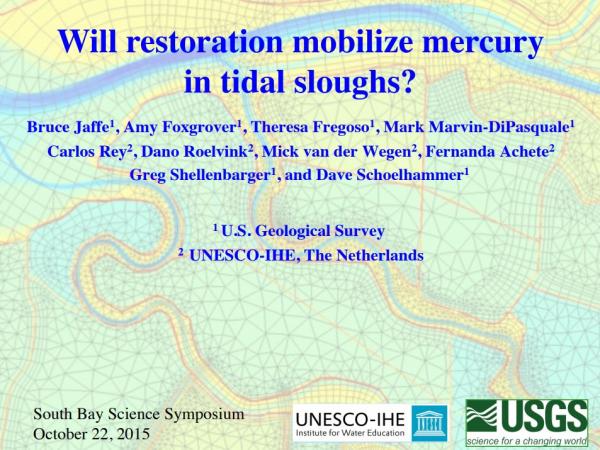 Will restoration mobilize mercury in tidal sloughs?

Bruce Jaffe$^1$, Amy Foxgrover$^1$, Theresa Fregoso$^1$, Mark Marvin-DiPasquale$^1$ Carlos Rey$^2$, Dano Roelvink$^2$, Mick van der Wegen$^2$, Fernanda Achete$^2$ Greg Shellenbarger$^1$, and Dave Schoelhammer$^1$

$^1$ U.S. Geological Survey
$^2$ UNESCO-IHE, The Netherlands

South Bay Science Symposium
October 22, 2015

UNESCO-IHE
Institute for Water Education

USGS
science for a changing world